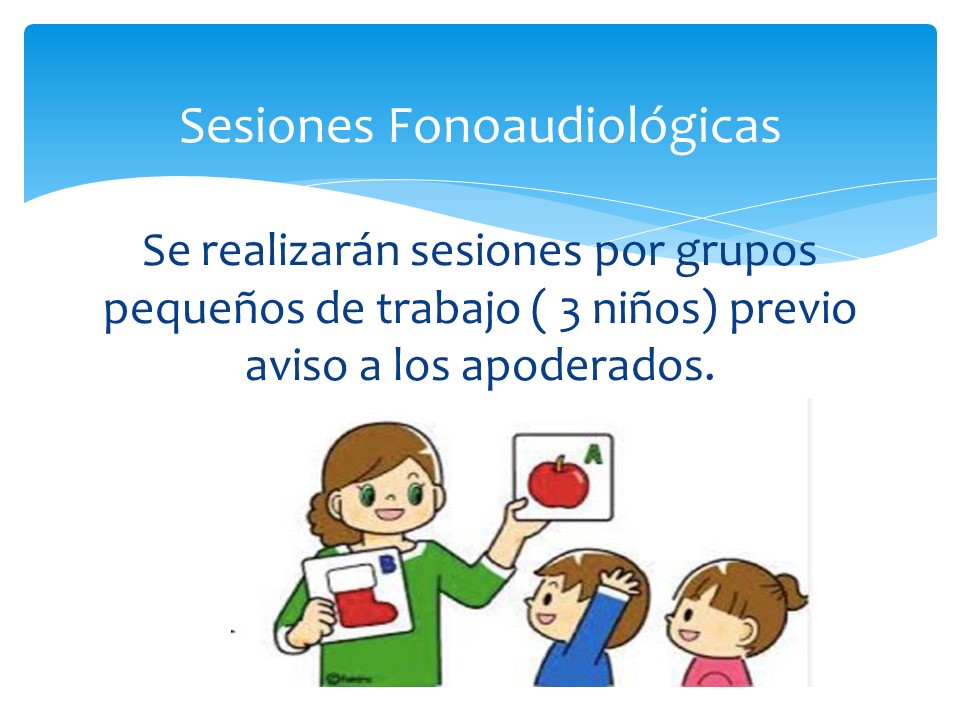 Sesiones Fonoaudiológicas

Se realizarán sesiones por grupos pequeños de trabajo ( 3 niños) previo aviso a los apoderados.

A

B